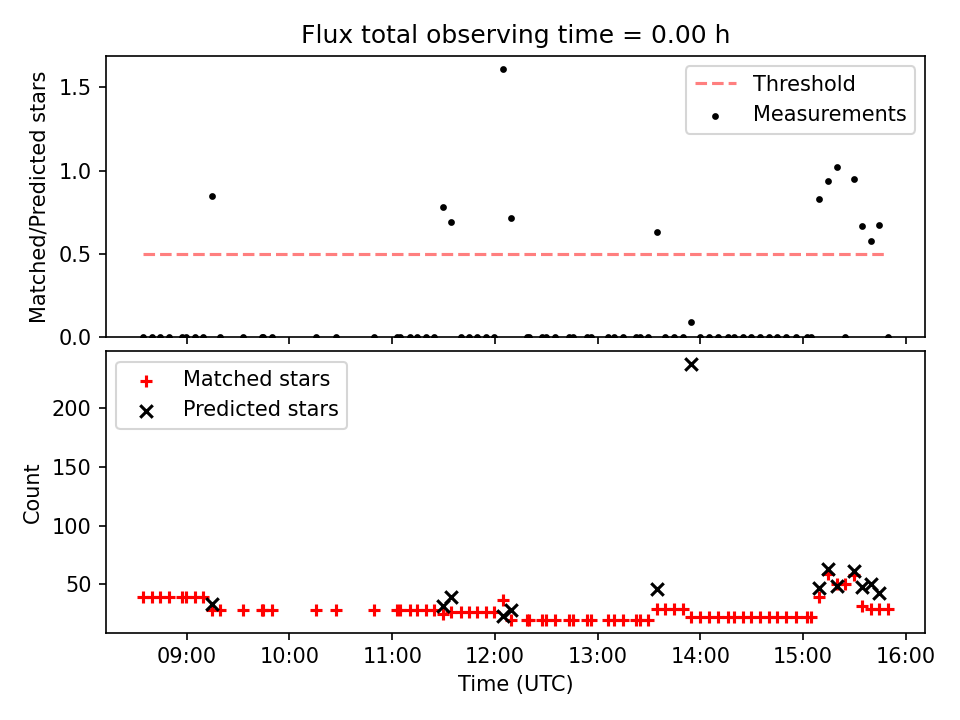 Flux total observing time = 0.00 h

Matched/Predicted stars

1.5
1.0
0.5
0.0

Threshold
Measurements

Matched stars
Predicted stars

Count

200
150
100
50

09:00
10:00
11:00
12:00
13:00
14:00
15:00
16:00

Time (UTC)